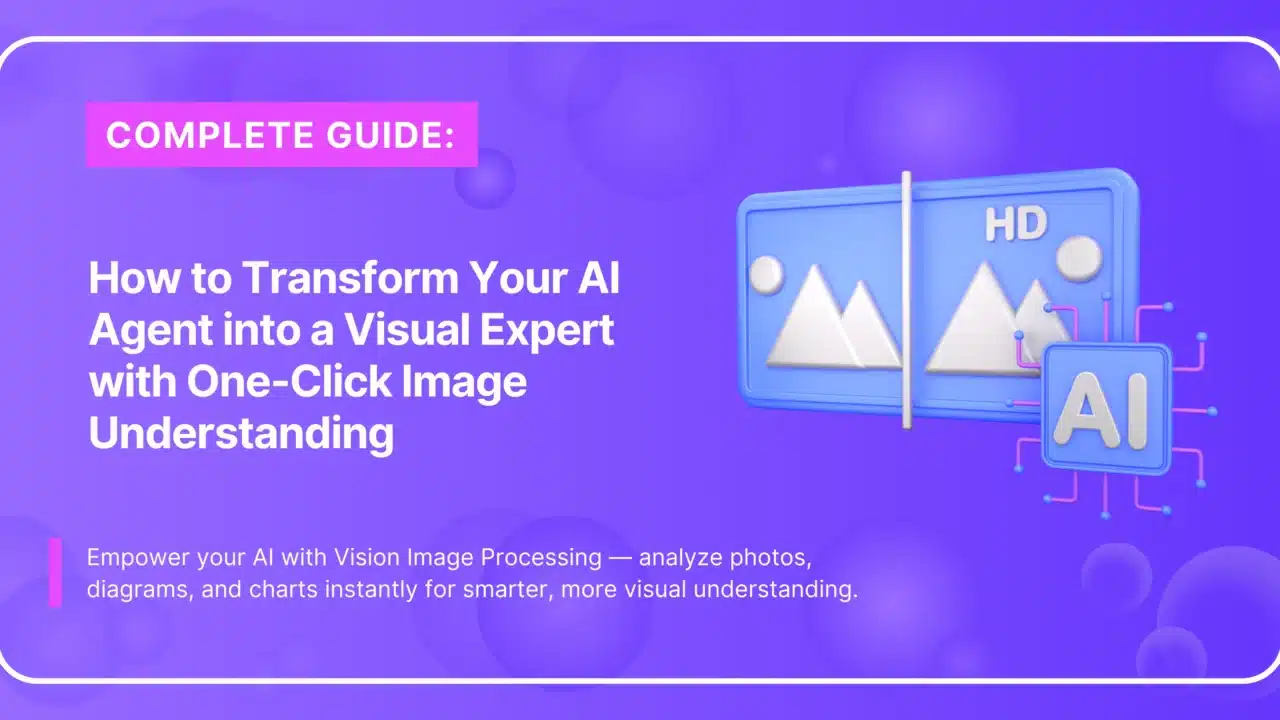 COMPLETE GUIDE:

How to Transform Your AI Agent into a Visual Expert with One-Click Image Understanding

HD

AI

Empower your AI with Vision Image Processing — analyze photos, diagrams, and charts instantly for smarter, more visual understanding.